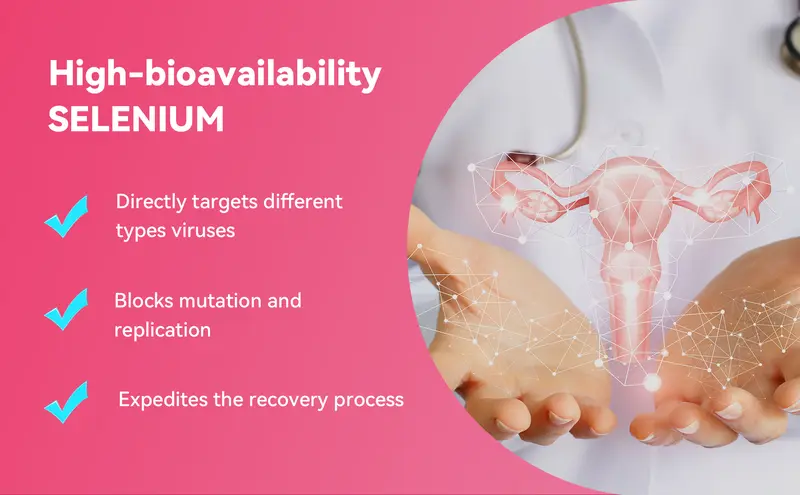 High-bioavailability SELENIUM

Directly targets different types viruses

Blocks mutation and replication

Expedites the recovery process